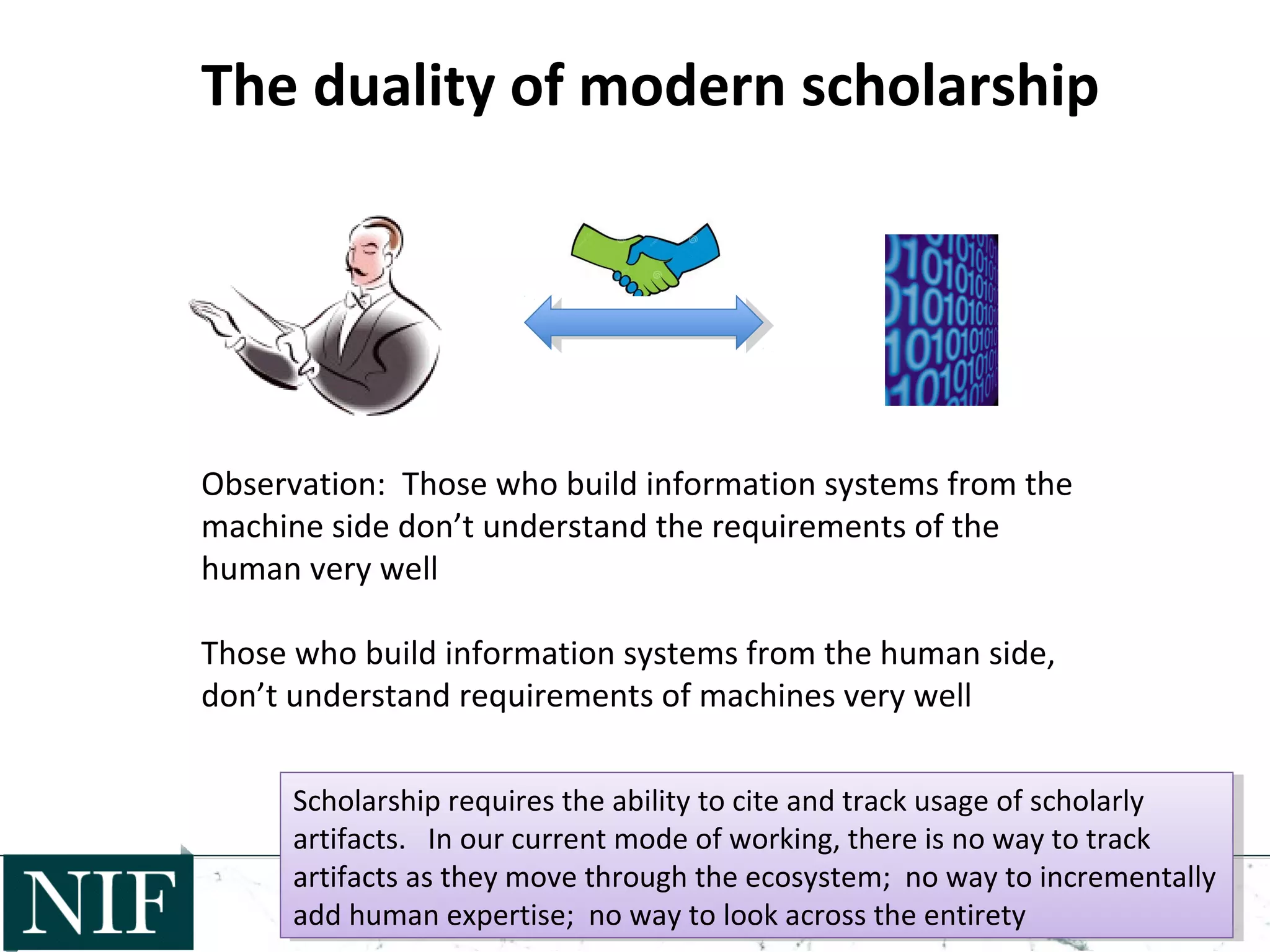 The duality of modern scholarship

Observation: Those who build information systems from the machine side don’t understand the requirements of the human very well

Those who build information systems from the human side, don’t understand requirements of machines very well

Scholarship requires the ability to cite and track usage of scholarly artifacts. In our current mode of working, there is no way to track artifacts as they move through the ecosystem; no way to incrementally add human expertise; no way to look across the entirety

NIF